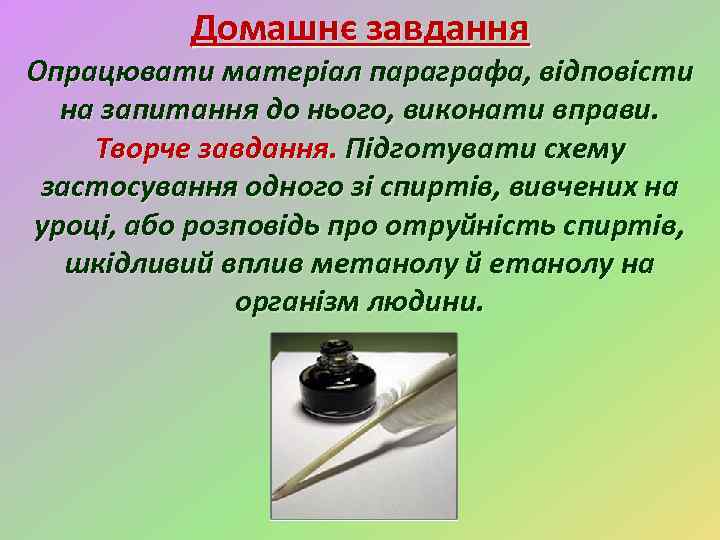 Домашнє завдання

Опрацювати матеріал параграфа, відповісти на запитання до нього, виконати вправи.

Творче завдання. Підготувати схему застосування одного зі спиртів, вивчених на уроці, або розповідь про отруйність спиртів, шкідливий вплив метанолу й етанолу на організм людини.